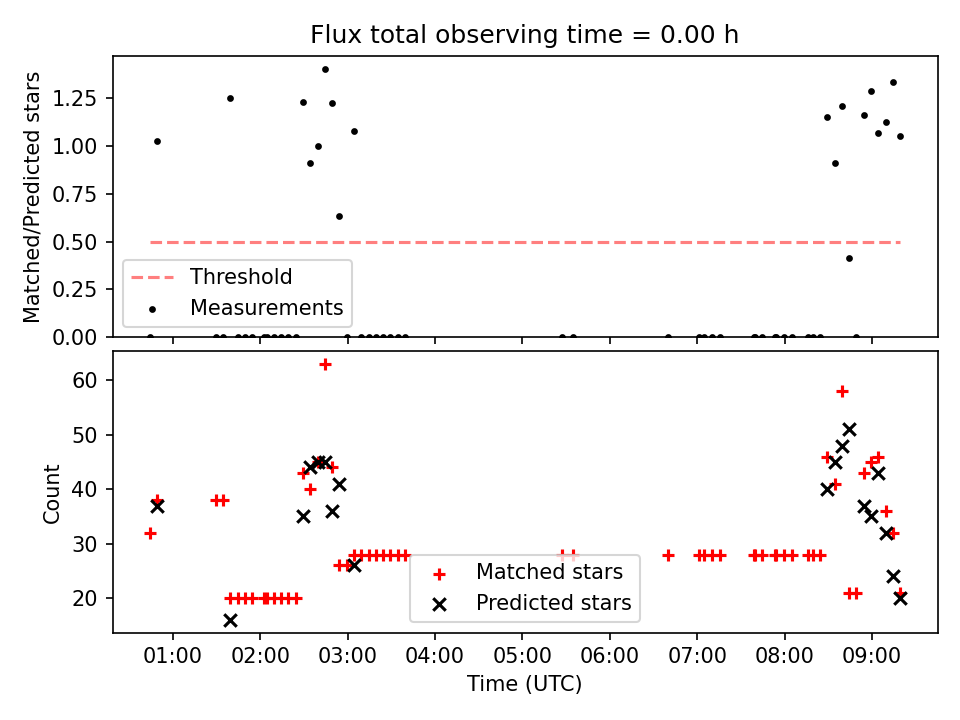 Flux total observing time = 0.00 h

Matched/Predicted stars

1.25
1.00
0.75
0.50
0.25
0.00

Threshold
Measurements

Count

60
50
40
30
20

Matched stars
Predicted stars

01:00
02:00
03:00
04:00
05:00
06:00
07:00
08:00
09:00

Time (UTC)